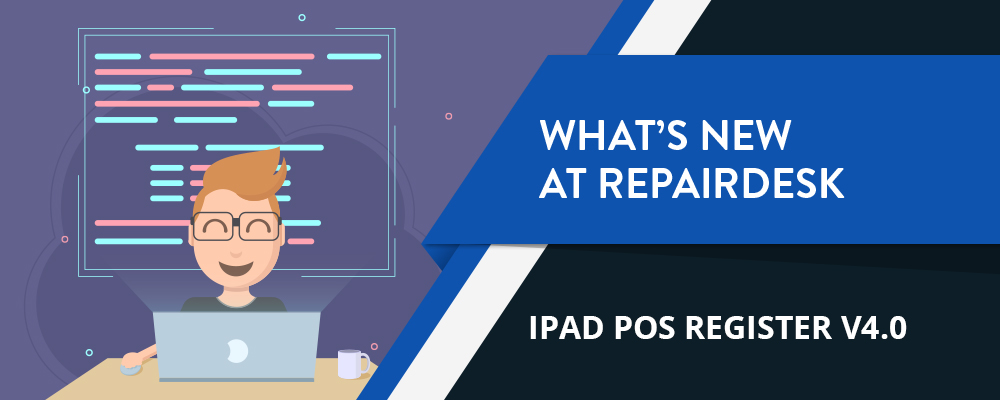 WHAT'S NEW
AT REPAIRDESK

IPAD POS REGISTER V4.0